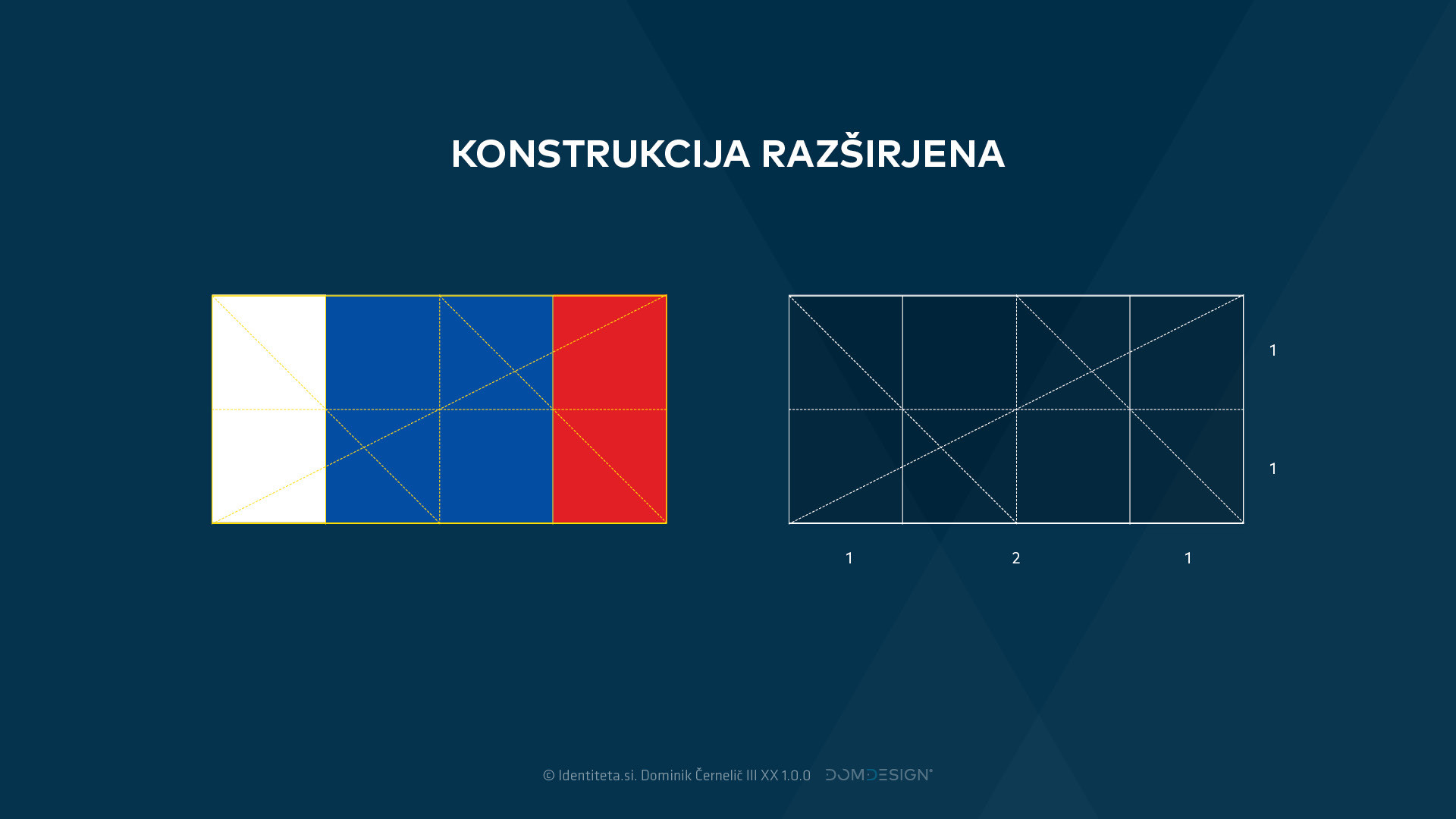 KONSTRUKCIJA RAZŠIRJENA

1

1

1

2

1

© Identiteta.si. Dominik Černelič III XX 1.0.0 DOMDESIGN®